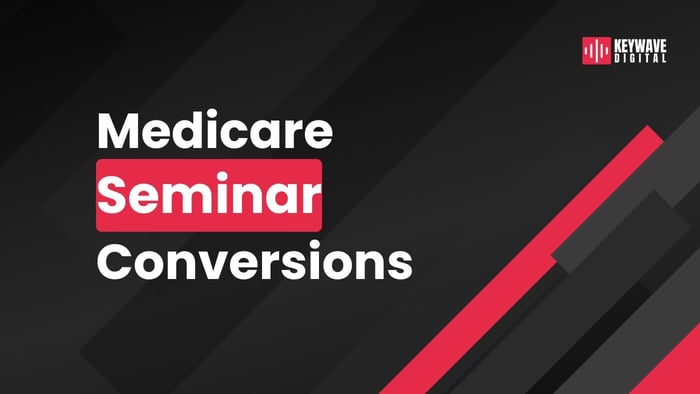 KEYWAVE
DIGITAL

Medicare
Seminar
Conversions